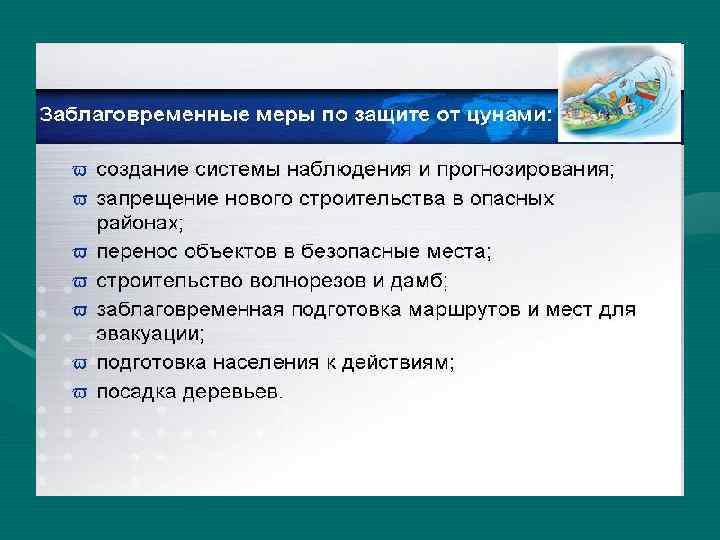 Заблаговременные меры по защите от цунами:

ϖ создание системы наблюдения и прогнозирования;
ϖ запрещение нового строительства в опасных районах;
ϖ перенос объектов в безопасные места;
ϖ строительство волнорезов и дамб;
ϖ заблаговременная подготовка маршрутов и мест для эвакуации;
ϖ подготовка населения к действиям;
ϖ посадка деревьев.